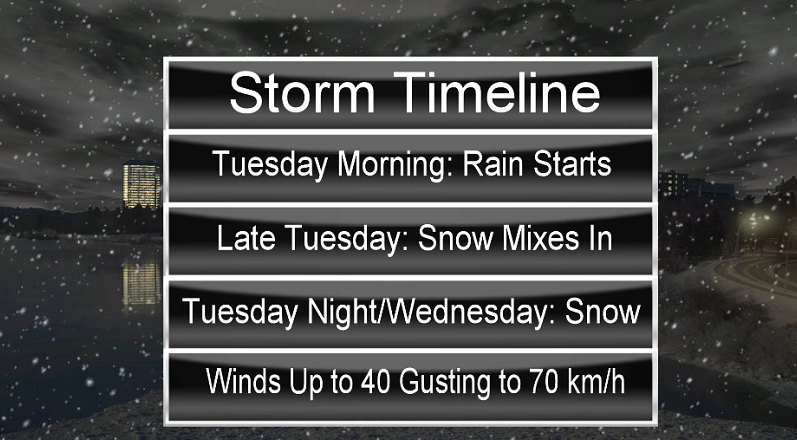 Storm Timeline

Tuesday Morning: Rain Starts

Late Tuesday: Snow Mixes In

Tuesday Night/Wednesday: Snow

Winds Up to 40 Gusting to 70 km/h